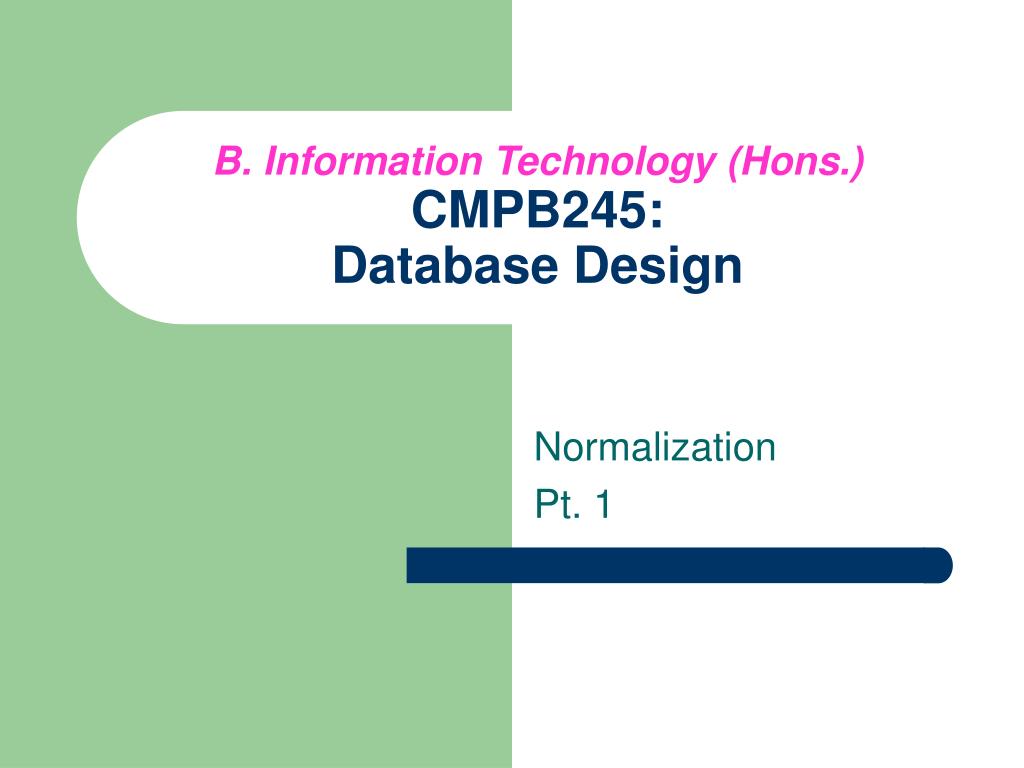 B. Information Technology (Hons.)
CMPB245:
Database Design

Normalization
Pt. 1